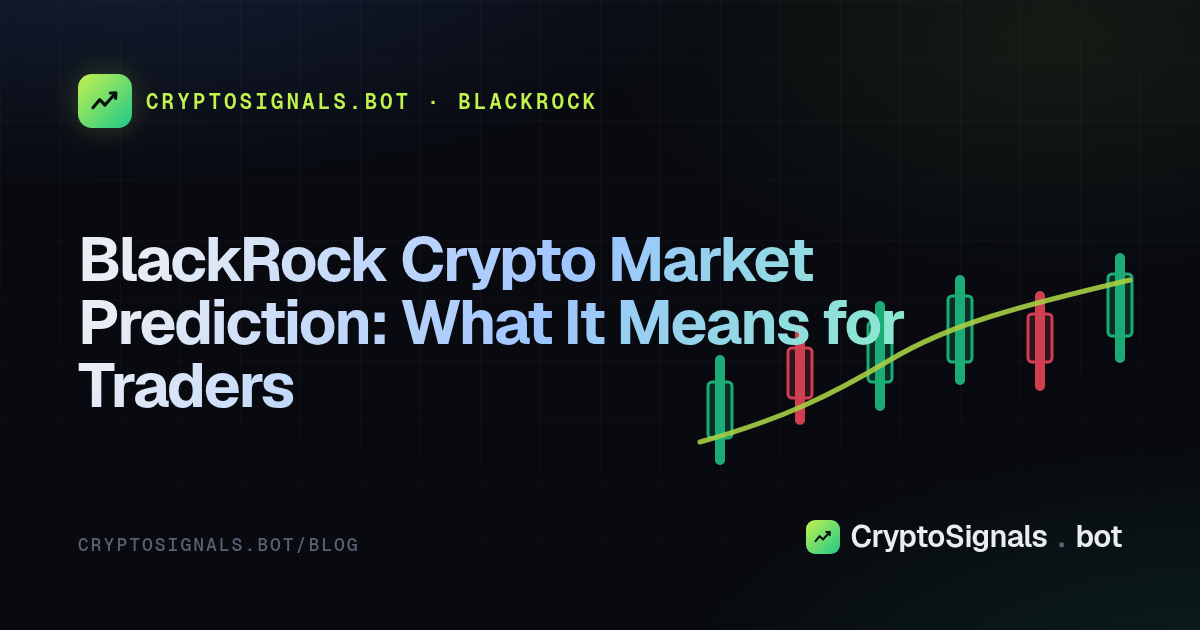 CRYPTOSIGNALS.BOT · BLACKROCK

BlackRock Crypto Market Prediction: What It Means for Traders

CRYPTOSIGNALS.BOT/BLOG

CryptoSignals . bot